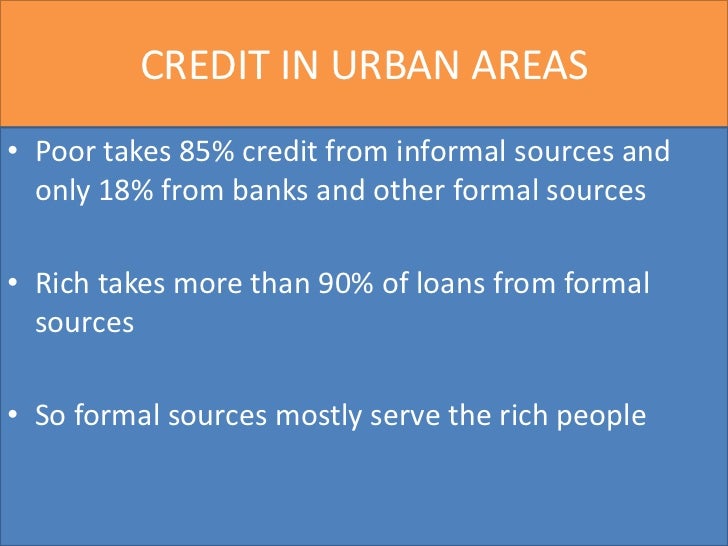 CREDIT IN URBAN AREAS

• Poor takes 85% credit from informal sources and only 18% from banks and other formal sources

• Rich takes more than 90% of loans from formal sources

• So formal sources mostly serve the rich people